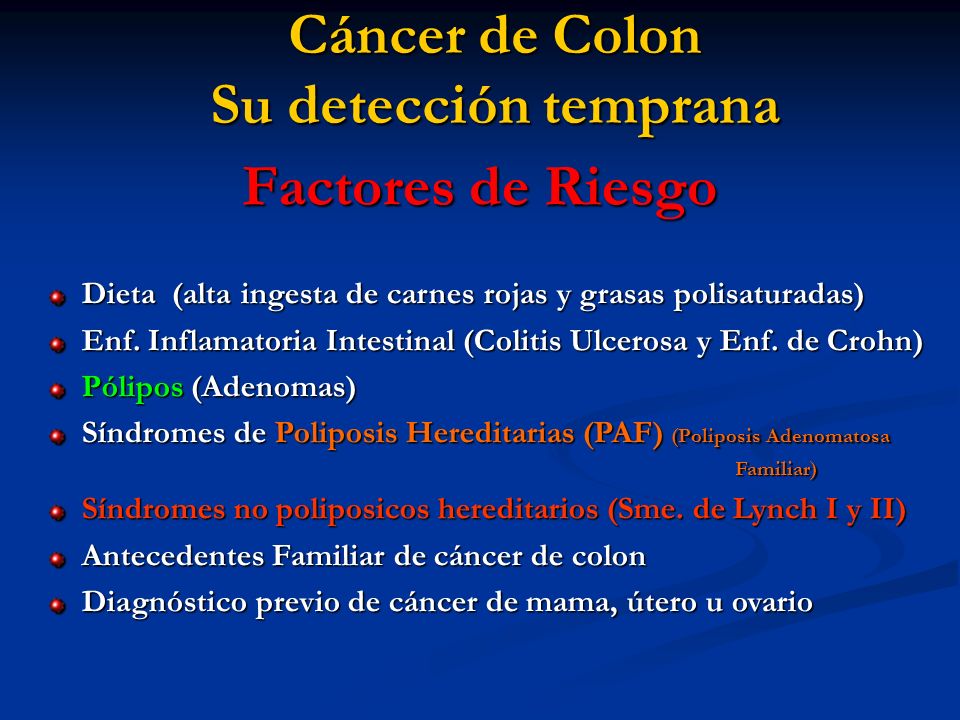 Cáncer de Colon
Su detección temprana

Factores de Riesgo

Dieta (alta ingesta de carnes rojas y grasas polisaturadas)
Enf. Inflamatoria Intestinal (Colitis Ulcerosa y Enf. de Crohn)
Pólipos (Adenomas)
Síndromes de Poliposis Hereditarias (PAF) (Poliposis Adenomatosa Familiar)
Síndromes no poliposicos hereditarios (Sme. de Lynch I y II)
Antecedentes Familiar de cáncer de colon
Diagnóstico previo de cáncer de mama, útero u ovario